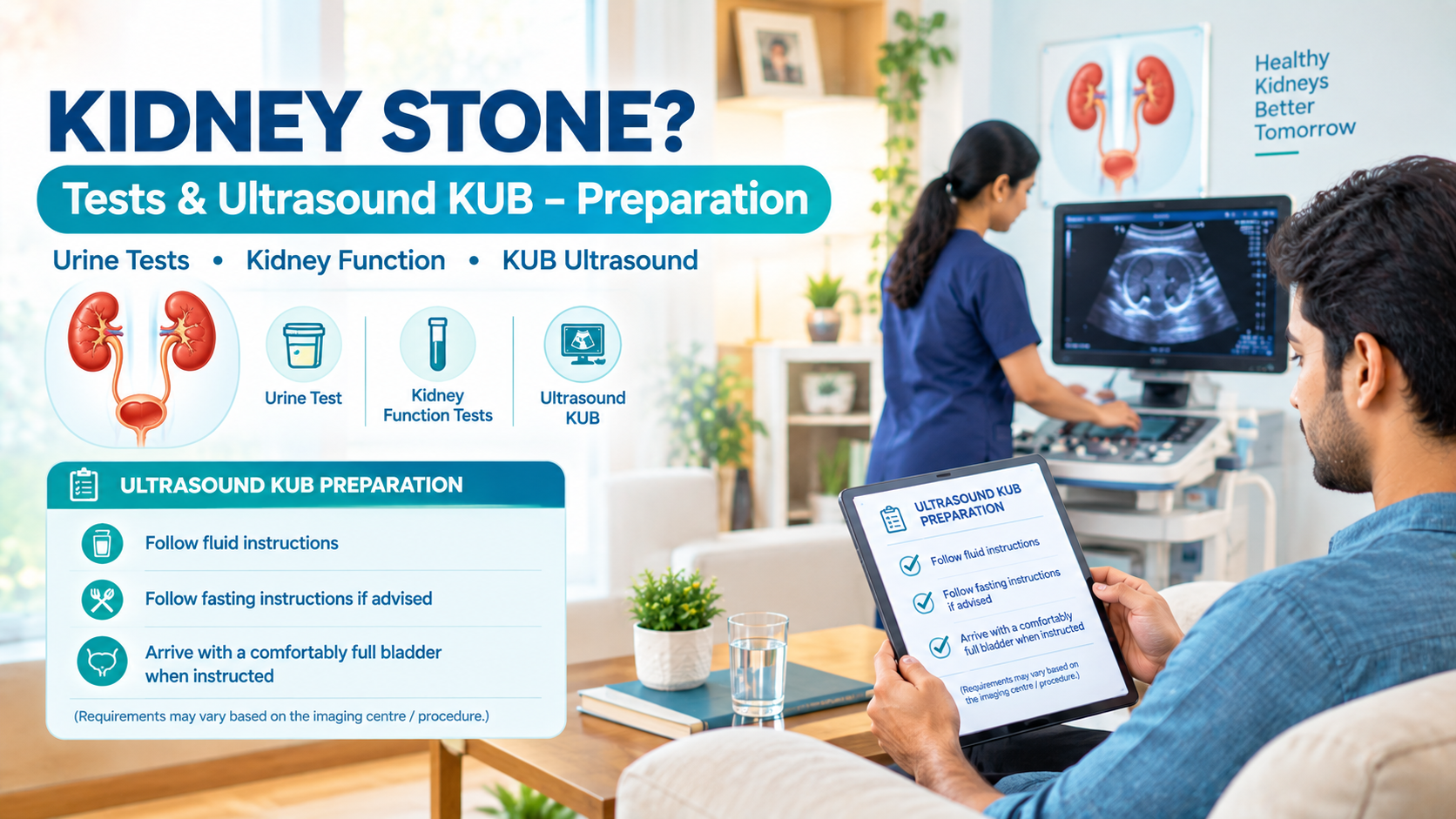 KIDNEY STONE?

Tests & Ultrasound KUB – Preparation

Urine Tests • Kidney Function • KUB Ultrasound

Urine Test

Kidney Function Tests

Ultrasound KUB

ULTRASOUND KUB PREPARATION

Follow fluid instructions

Follow fasting instructions if advised

Arrive with a comfortably full bladder when instructed

(Requirements may vary based on the imaging centre / procedure.)

Healthy Kidneys Better Tomorrow

ULTRASOUND KUB PREPARATION

☑ Follow fluid instructions

☑ Follow fasting instructions if advised

☑ Arrive with a comfortably full bladder when instructed

(Requirements may vary based on the imaging centre / procedure.)